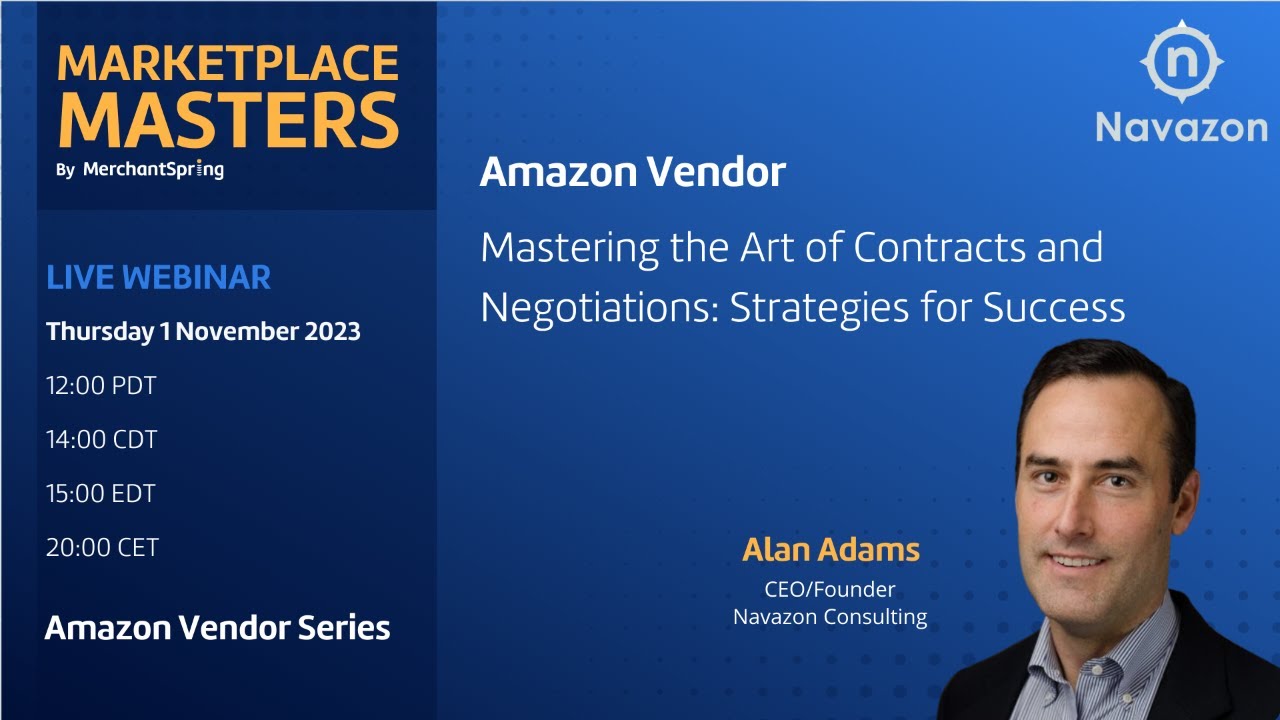 MARKETPLACE MASTERS
By MerchantSpring

LIVE WEBINAR
Thursday 1 November 2023
12:00 PDT
14:00 CDT
15:00 EDT
20:00 CET

Amazon Vendor Series

n
Navazon

Amazon Vendor

Mastering the Art of Contracts and Negotiations: Strategies for Success

Alan Adams
CEO/Founder
Navazon Consulting